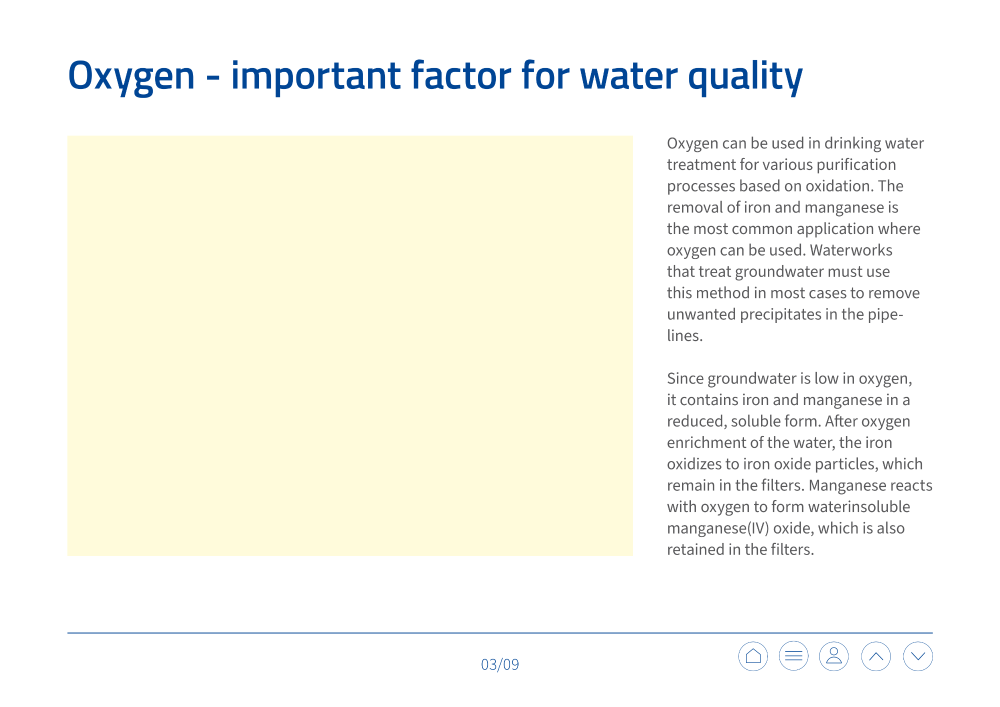 Oxygen - important factor for water quality

Oxygen can be used in drinking water treatment for various purification processes based on oxidation. The removal of iron and manganese is the most common application where oxygen can be used. Waterworks that treat groundwater must use this method in most cases to remove unwanted precipitates in the pipelines.

Since groundwater is low in oxygen, it contains iron and manganese in a reduced, soluble form. After oxygen enrichment of the water, the iron oxidizes to iron oxide particles, which remain in the filters. Manganese reacts with oxygen to form waterinsoluble manganese(IV) oxide, which is also retained in the filters.

03/09